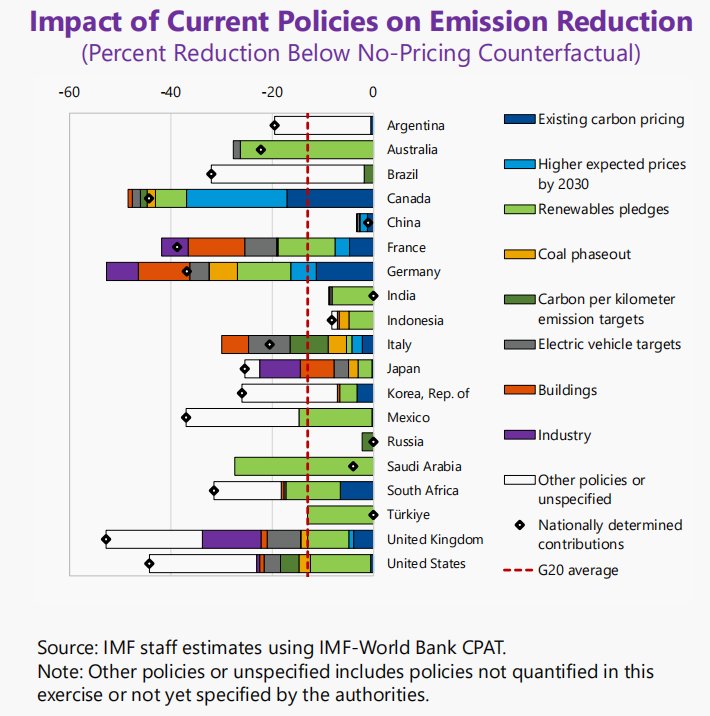 Impact of Current Policies on Emission Reduction
(Percent Reduction Below No-Pricing Counterfactual)

-60
-40
-20
0

Argentina
Australia
Brazil
Canada
China
France
Germany
India
Indonesia
Italy
Japan
Korea, Rep. of
Mexico
Russia
Saudi Arabia
South Africa
Türkiye
United Kingdom
United States

Existing carbon pricing
Higher expected prices by 2030
Renewables pledges
Coal phaseout
Carbon per kilometer emission targets
Electric vehicle targets
Buildings
Industry
Other policies or unspecified
Nationally determined contributions
G20 average

Source: IMF staff estimates using IMF-World Bank CPAT.
Note: Other policies or unspecified includes policies not quantified in this exercise or not yet specified by the authorities.